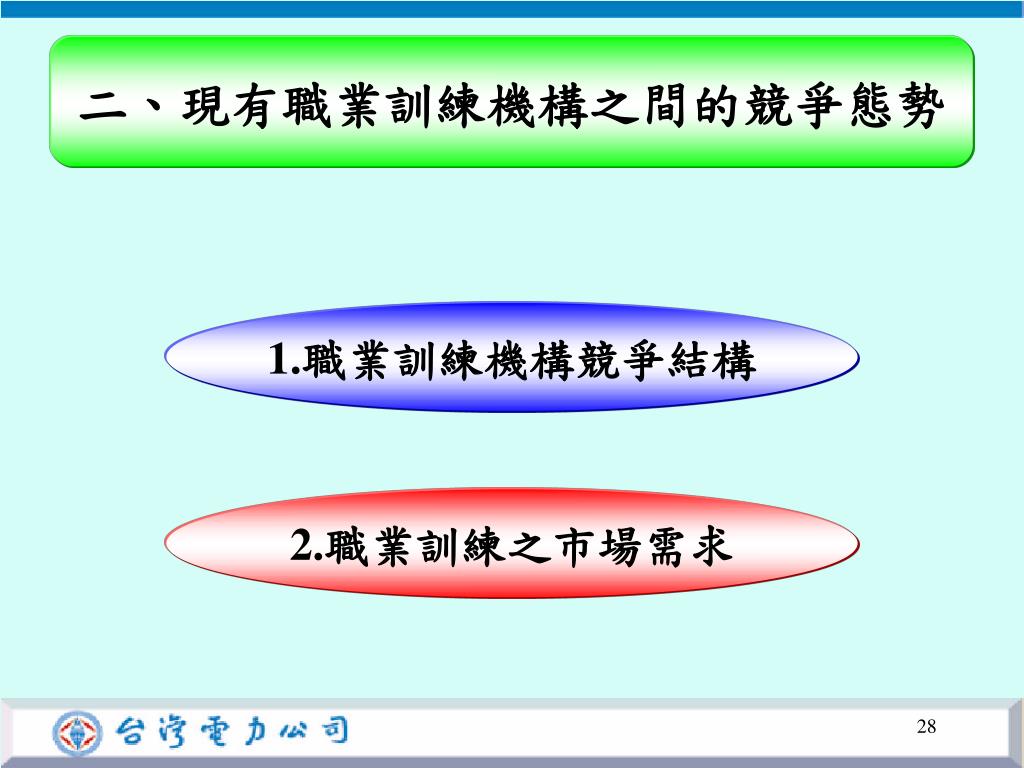 二、現有職業訓練機構之間的競爭態勢

1.職業訓練機構競爭結構

2.職業訓練之市場需求

台灣電力公司

28